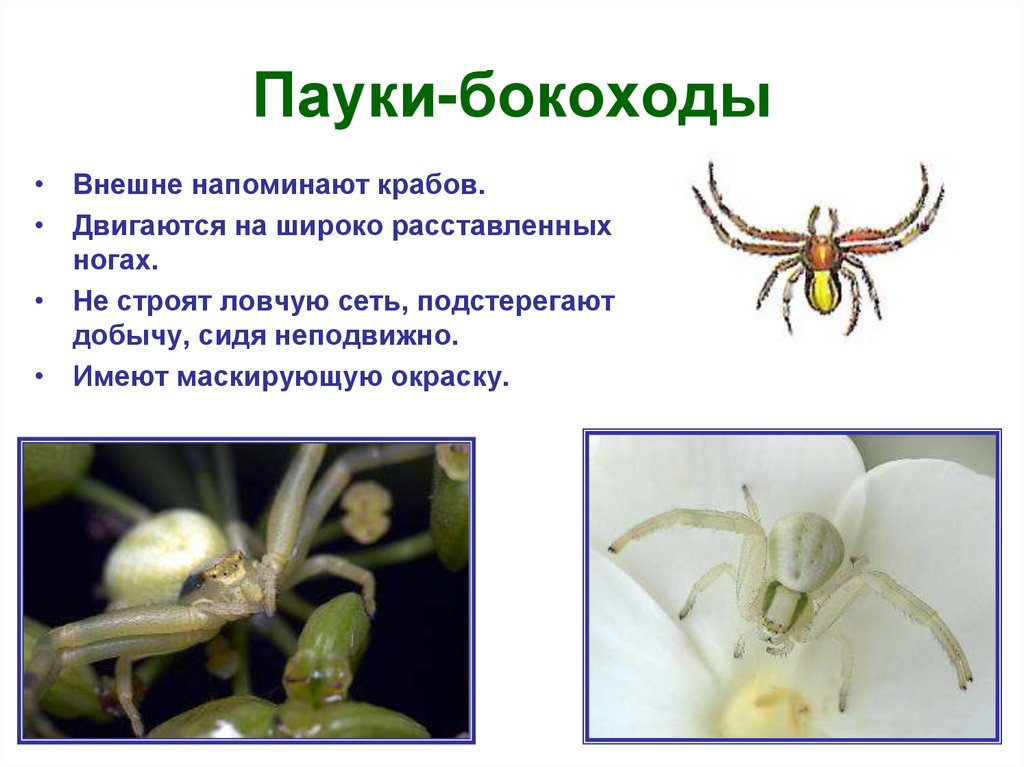 Пауки-бокоходы

• Внешне напоминают крабов.
• Двигаются на широко расставленных ногах.
• Не строят ловчую сеть, подстерегают добычу, сидя неподвижно.
• Имеют маскирующую окраску.